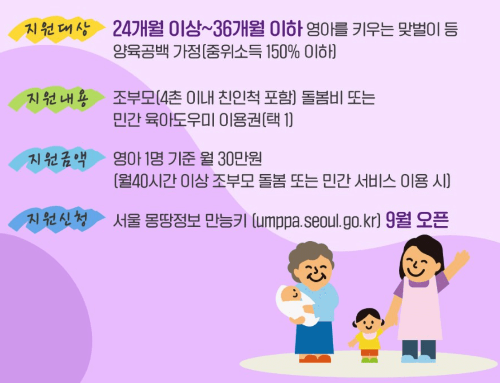 지원대상 24개월 이상~36개월 이하 영아를 키우는 맞벌이 등 양육공백 가정(중위소득 150% 이하)

지원내용 조부모(4촌 이내 친인척 포함) 돌봄비 또는 민간 육아도우미 이용권(택 1)

지원금액 영아 1명 기준 월 30만원 (월40시간 이상 조부모 돌봄 또는 민간 서비스 이용 시)

지원신청 서울 몽땅정보 만능키 (umppa.seoul.go.kr) 9월 오픈